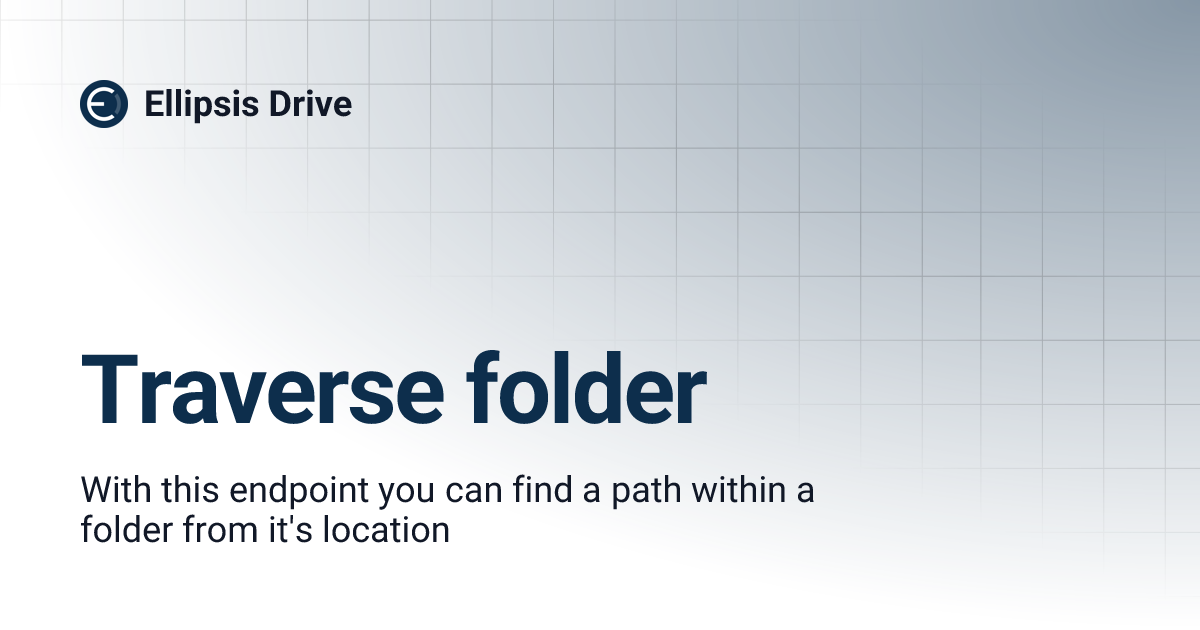 Ellipsis Drive

Traverse folder

With this endpoint you can find a path within a folder from it's location